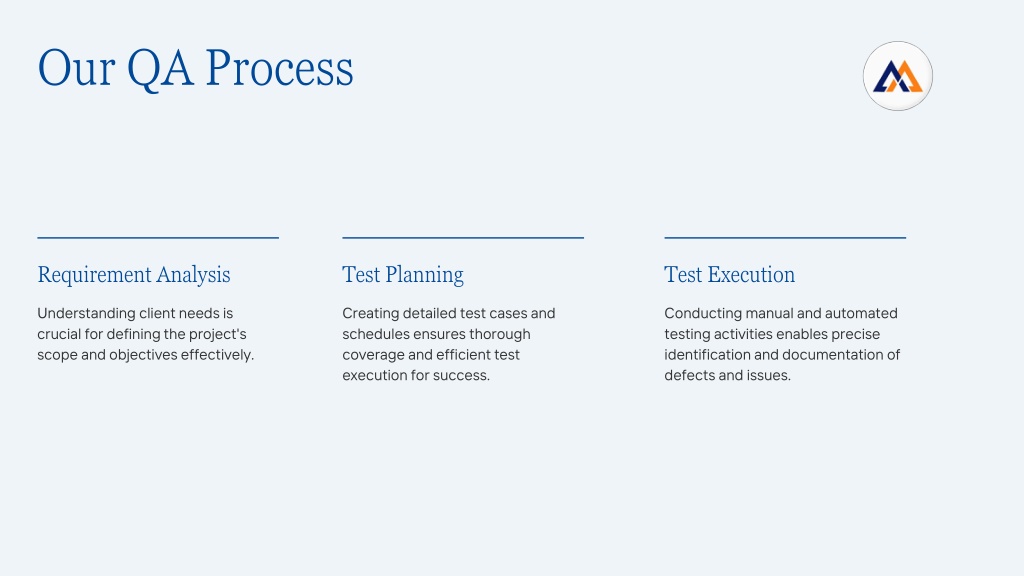 Our QA Process

Requirement Analysis

Understanding client needs is crucial for defining the project's scope and objectives effectively.

Test Planning

Creating detailed test cases and schedules ensures thorough coverage and efficient test execution for success.

Test Execution

Conducting manual and automated testing activities enables precise identification and documentation of defects and issues.